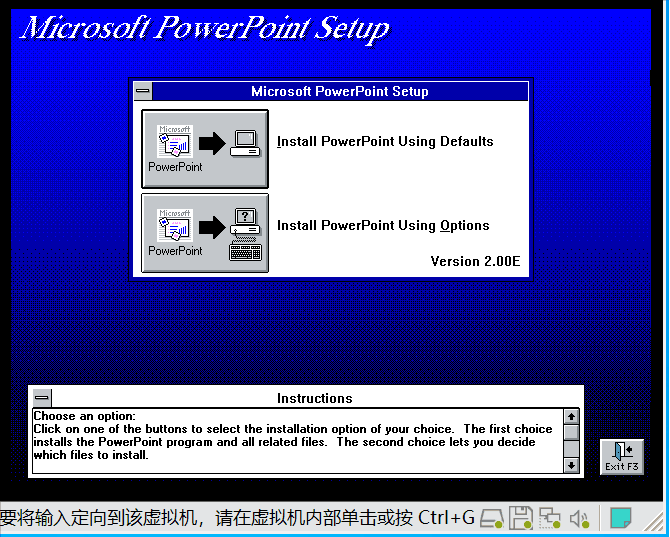 Microsoft PowerPoint Setup

Microsoft PowerPoint Setup

Microsoft
PowerPoint

Install PowerPoint Using Defaults

Microsoft
PowerPoint

Install PowerPoint Using Options

Version 2.00E

Instructions

Choose an option:
Click on one of the buttons to select the installation option of your choice. The first choice installs the PowerPoint program and all related files. The second choice lets you decide which files to install.

Exit F3

要将输入定向到该虚拟机，请在虚拟机内部单击或按 Ctrl+G